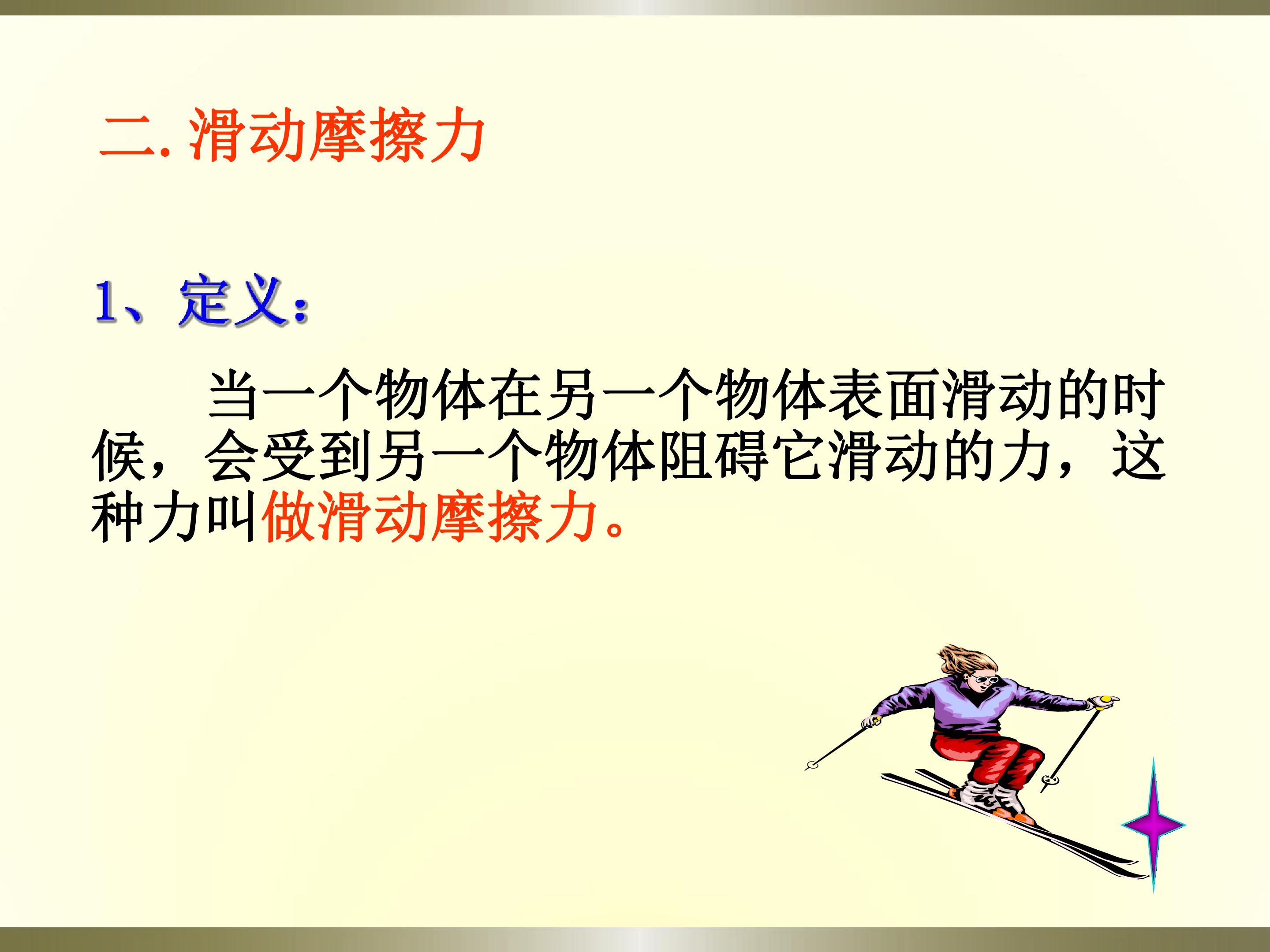 二.滑动摩擦力

1、定义:

当一个物体在另一个物体表面滑动的时候，会受到另一个物体阻碍它滑动的力，这种力叫做滑动摩擦力。